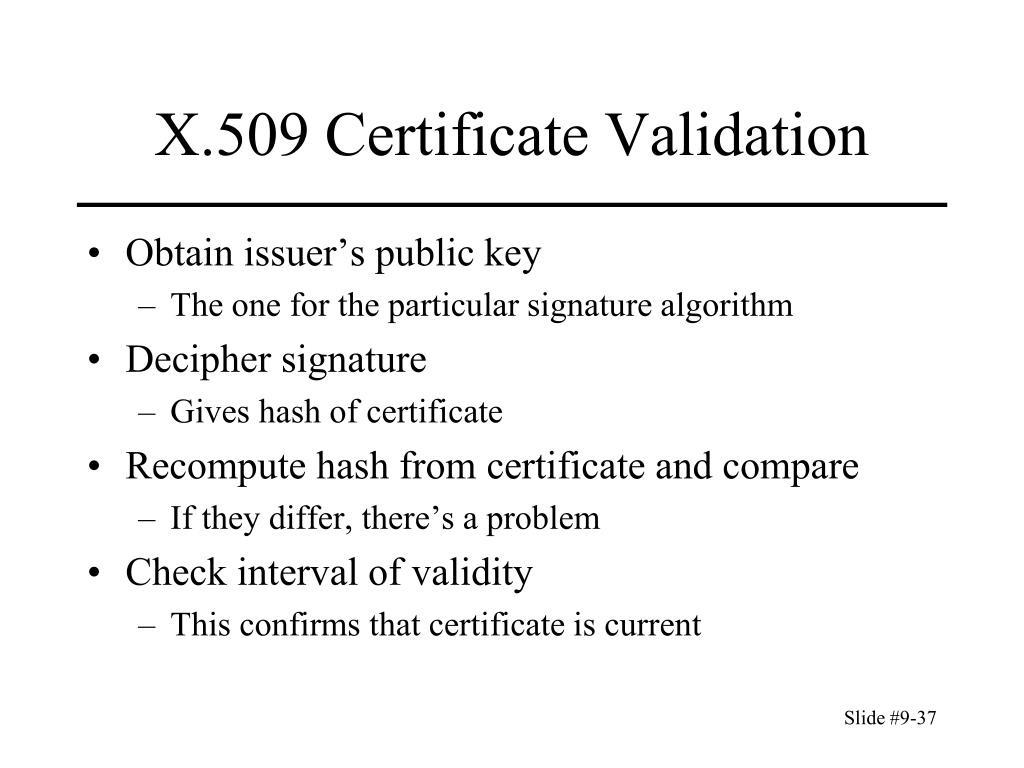 X.509 Certificate Validation

• Obtain issuer’s public key
– The one for the particular signature algorithm
• Decipher signature
– Gives hash of certificate
• Recompute hash from certificate and compare
– If they differ, there’s a problem
• Check interval of validity
– This confirms that certificate is current

Slide #9-37